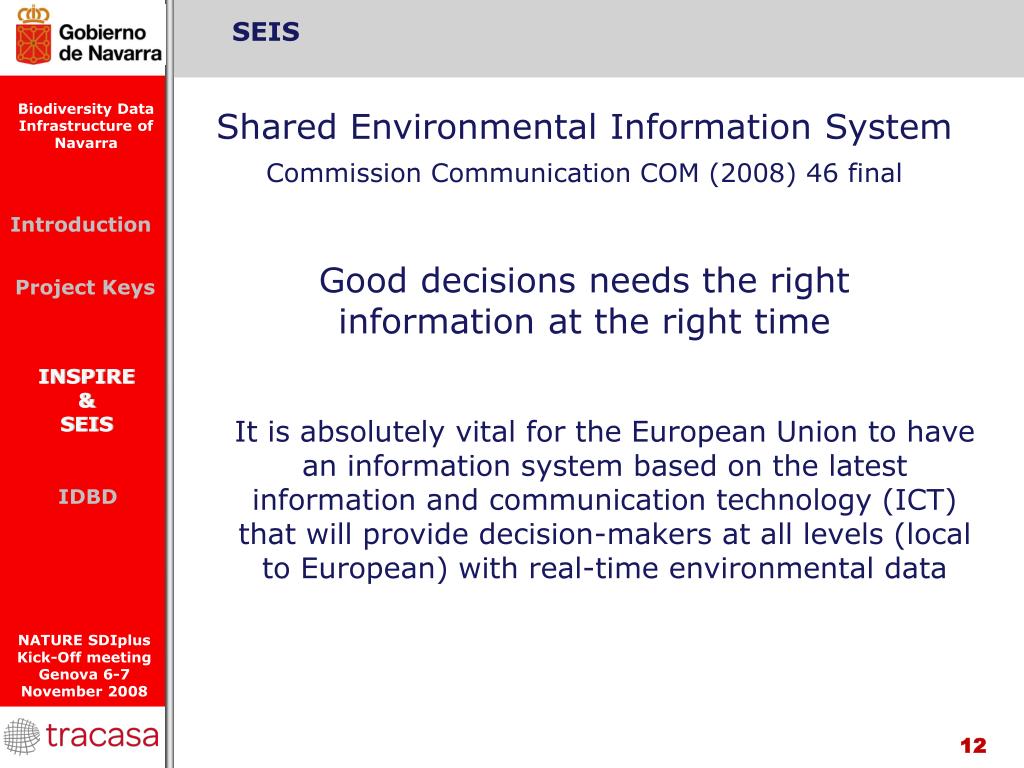 Gobierno de Navarra

SEIS

Biodiversity Data Infrastructure of Navarra

Introduction

Project Keys

INSPIRE & SEIS

IDBD

NATURE SDIplus Kick-Off meeting Genova 6-7 November 2008

tracasa

Shared Environmental Information System

Commission Communication COM (2008) 46 final

Good decisions needs the right information at the right time

It is absolutely vital for the European Union to have an information system based on the latest information and communication technology (ICT) that will provide decision-makers at all levels (local to European) with real-time environmental data

12